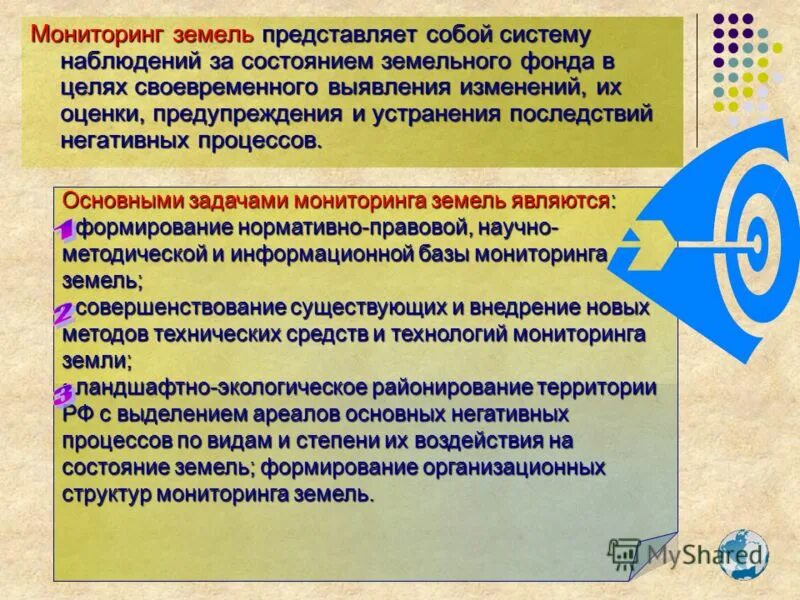 Мониторинг земель представляет собой систему наблюдений за состоянием земельного фонда в целях своевременного выявления изменений, их оценки, предупреждения и устранения последствий негативных процессов.

Основными задачами мониторинга земель являются:
1 формирование нормативно-правовой, научно-методической и информационной базы мониторинга земель;
2 совершенствование существующих и внедрение новых методов технических средств и технологий мониторинга земли;
3 ландшафтно-экологическое районирование территории РФ с выделением ареалов основных негативных процессов по видам и степени их воздействия на состояние земель; формирование организационных структур мониторинга земель.

MyShared